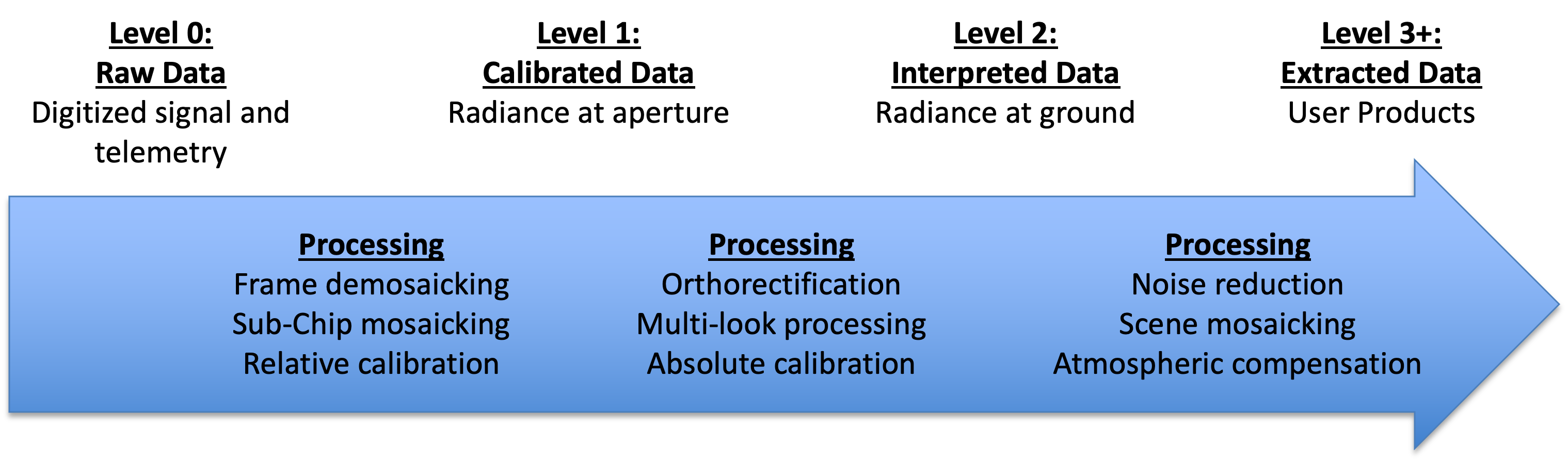 Level 0:
Raw Data
Digitized signal and telemetry

Level 1:
Calibrated Data
Radiance at aperture

Level 2:
Interpreted Data
Radiance at ground

Level 3+:
Extracted Data
User Products

Processing
Frame demosaicking
Sub-Chip mosaicking
Relative calibration

Processing
Orthorectification
Multi-look processing
Absolute calibration

Processing
Noise reduction
Scene mosaicking
Atmospheric compensation